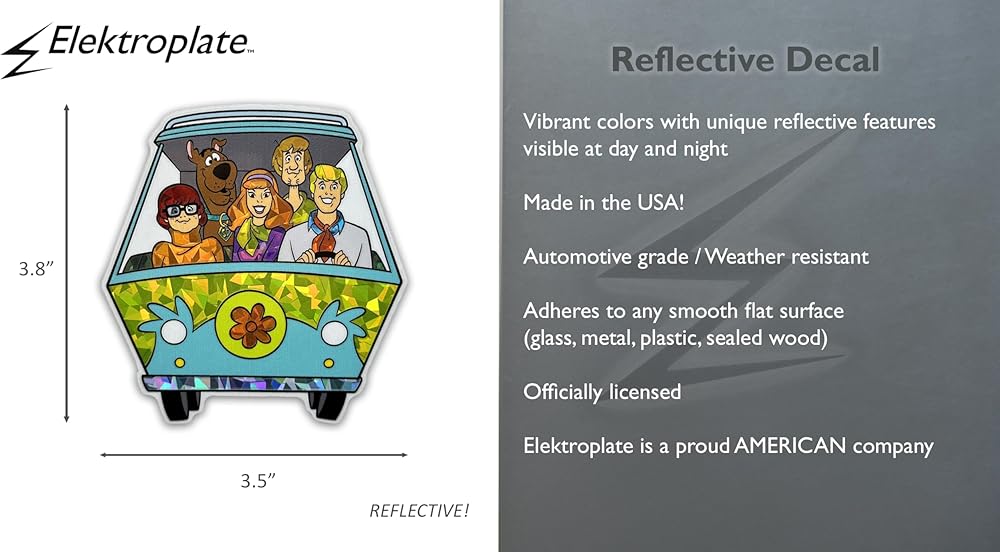 Elektroplate™

3.8"

3.5"

REFLECTIVE!

Reflective Decal

Vibrant colors with unique reflective features visible at day and night

Made in the USA!

Automotive grade / Weather resistant

Adheres to any smooth flat surface (glass, metal, plastic, sealed wood)

Officially licensed

Elektroplate is a proud AMERICAN company